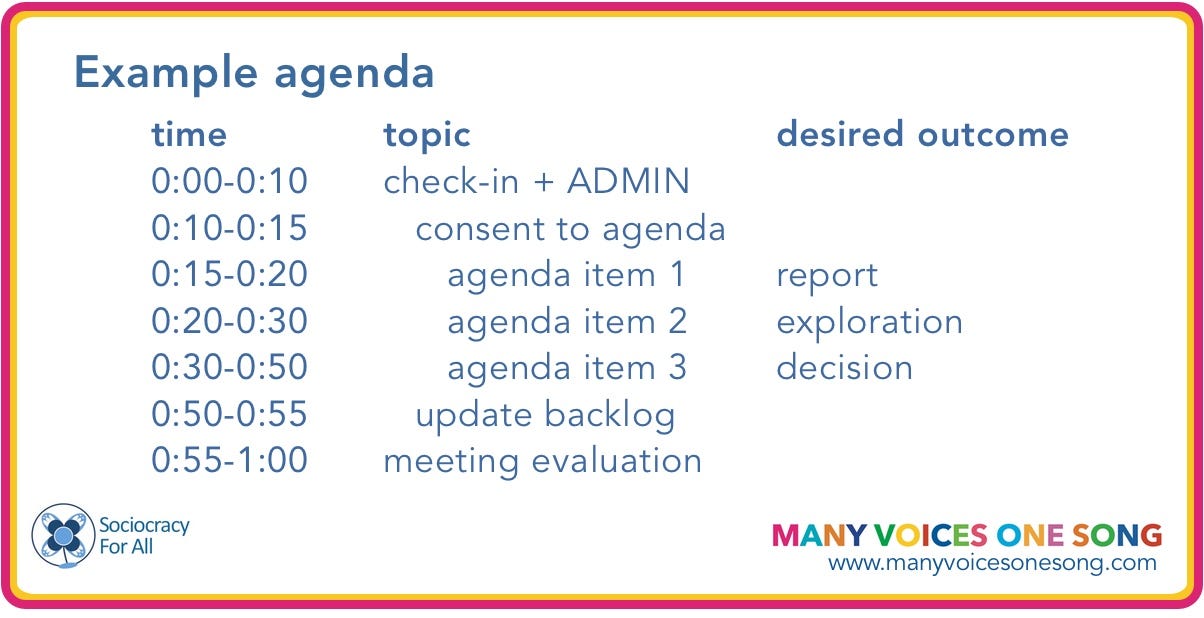 Example agenda

| time | topic | desired outcome |
|---|---|---|
| 0:00-0:10 | check-in + ADMIN | |
| 0:10-0:15 | consent to agenda | |
| 0:15-0:20 | agenda item 1 | report |
| 0:20-0:30 | agenda item 2 | exploration |
| 0:30-0:50 | agenda item 3 | decision |
| 0:50-0:55 | update backlog | |
| 0:55-1:00 | meeting evaluation | |

Sociocracy For All

MANY VOICES ONE SONG
www.manyvoicesonesong.com